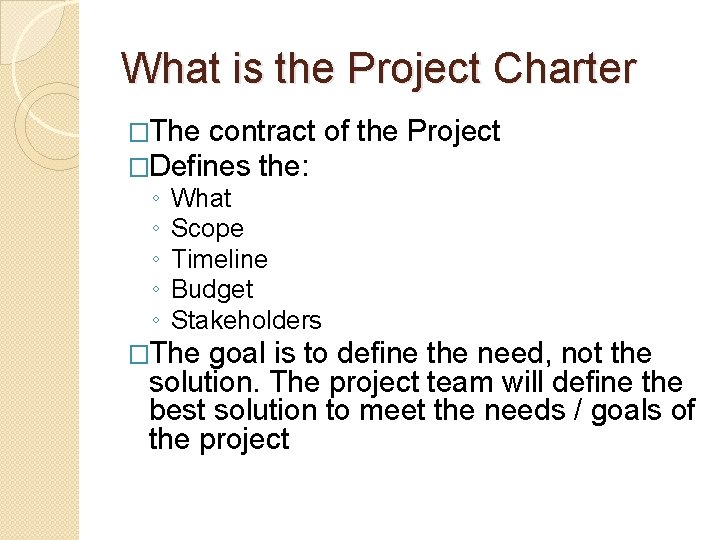 What is the Project Charter

□The contract of the Project

□Defines the:

◦ What
◦ Scope
◦ Timeline
◦ Budget
◦ Stakeholders

□The goal is to define the need, not the solution. The project team will define the best solution to meet the needs / goals of the project